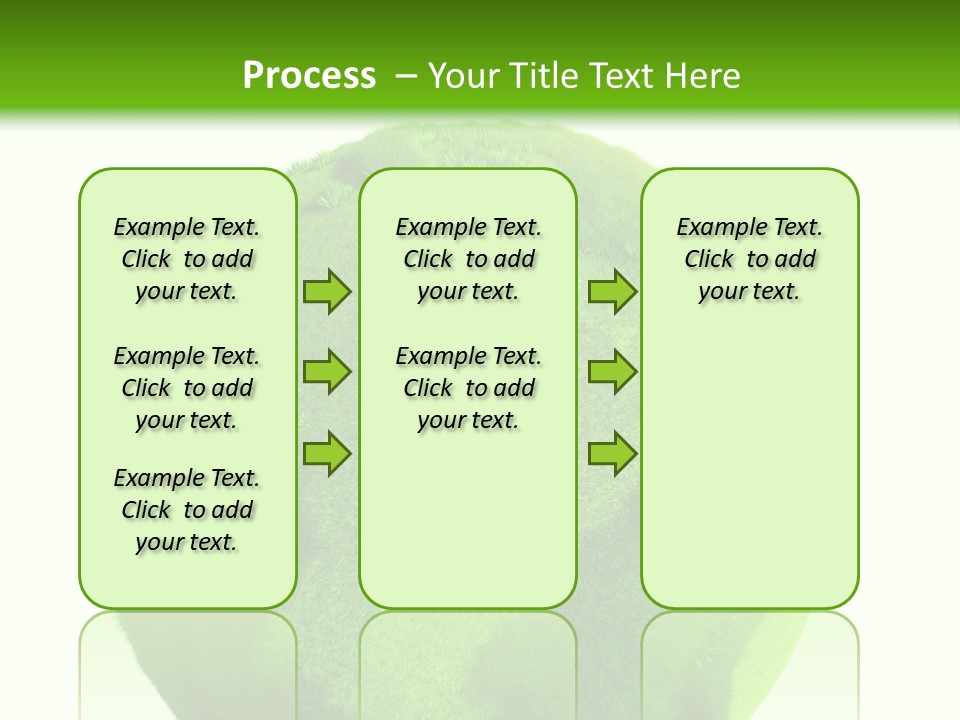 Process – Your Title Text Here

Example Text. Click to add your text.

Example Text. Click to add your text.

Example Text. Click to add your text.

Example Text. Click to add your text.

Example Text. Click to add your text.

Example Text. Click to add your text.